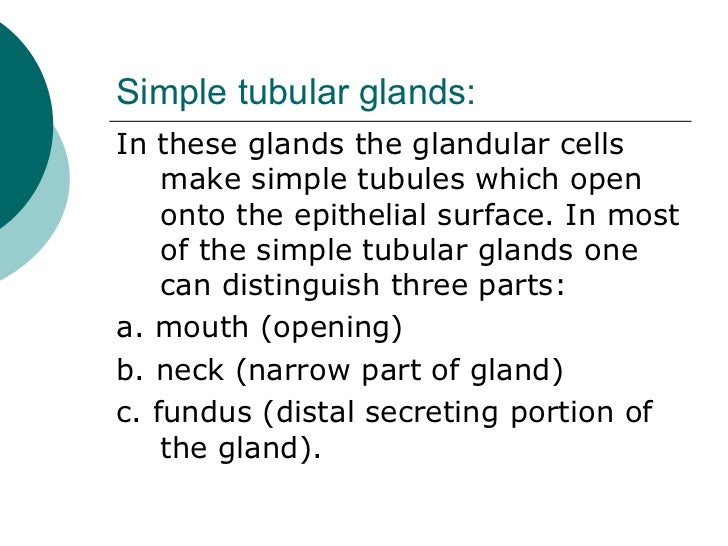 Simple tubular glands:

In these glands the glandular cells make simple tubules which open onto the epithelial surface. In most of the simple tubular glands one can distinguish three parts:

a. mouth (opening)

b. neck (narrow part of gland)

c. fundus (distal secreting portion of the gland).